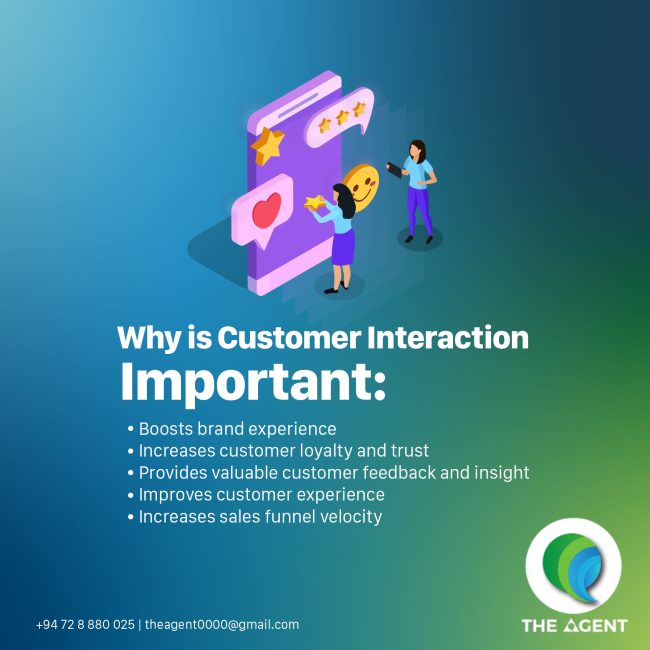 Why is Customer Interaction
Important:

• Boosts brand experience
• Increases customer loyalty and trust
• Provides valuable customer feedback and insight
• Improves customer experience
• Increases sales funnel velocity

+94 72 8 880 025 | theagent0000@gmail.com

THE AGENT